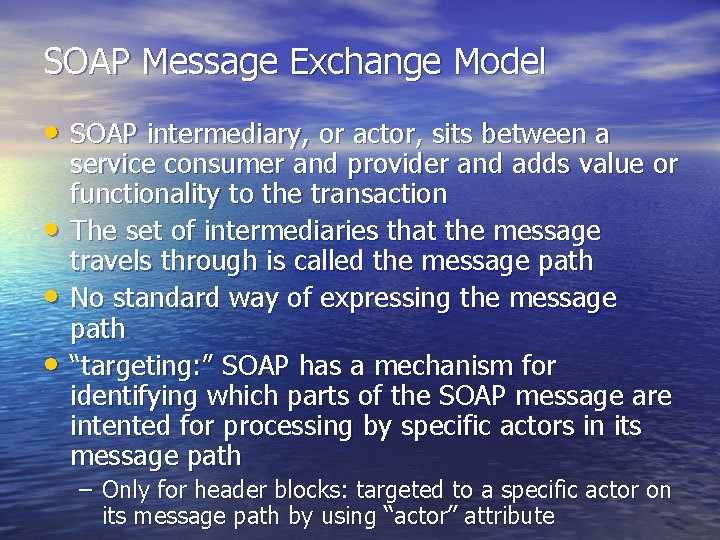 SOAP Message Exchange Model

• SOAP intermediary, or actor, sits between a service consumer and provider and adds value or functionality to the transaction
• The set of intermediaries that the message travels through is called the message path
• No standard way of expressing the message path
• "targeting:" SOAP has a mechanism for identifying which parts of the SOAP message are intented for processing by specific actors in its message path
– Only for header blocks: targeted to a specific actor on its message path by using "actor" attribute